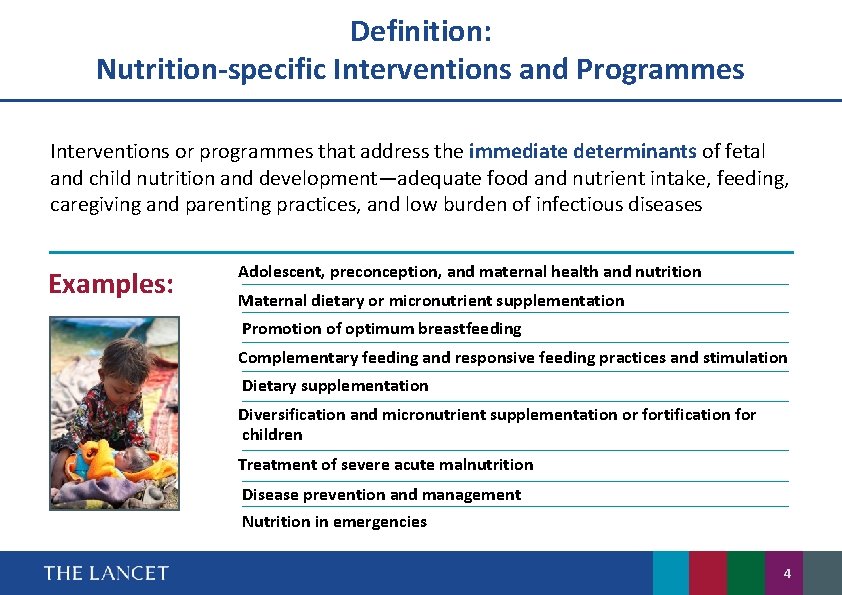 Definition:
Nutrition-specific Interventions and Programmes

Interventions or programmes that address the immediate determinants of fetal and child nutrition and development—adequate food and nutrient intake, feeding, caregiving and parenting practices, and low burden of infectious diseases

Examples:

Adolescent, preconception, and maternal health and nutrition
Maternal dietary or micronutrient supplementation
Promotion of optimum breastfeeding
Complementary feeding and responsive feeding practices and stimulation
Dietary supplementation
Diversification and micronutrient supplementation or fortification for children
Treatment of severe acute malnutrition
Disease prevention and management
Nutrition in emergencies

THE LANCET
4